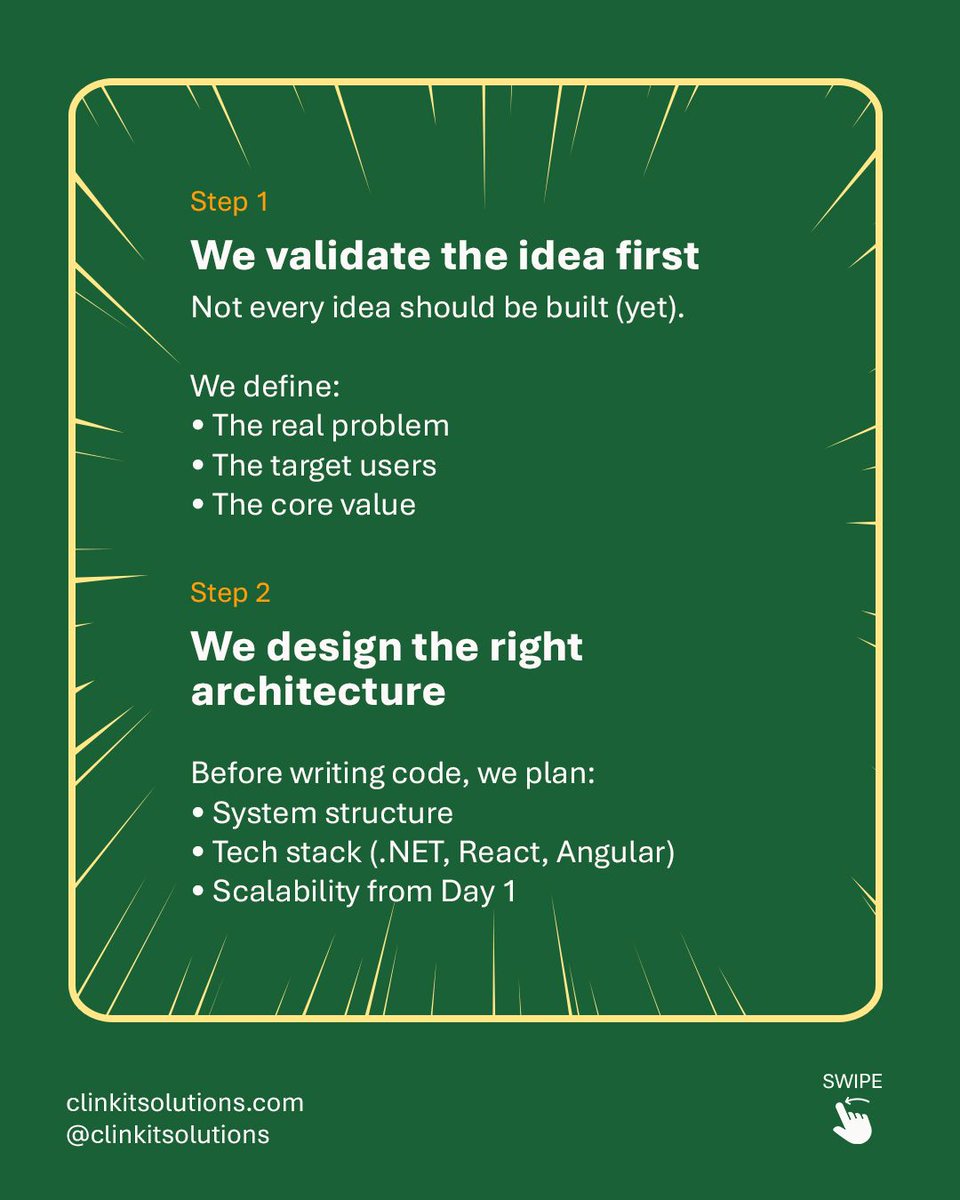 Step 1

We validate the idea first

Not every idea should be built (yet).

We define:
• The real problem
• The target users
• The core value

Step 2

We design the right architecture

Before writing code, we plan:
• System structure
• Tech stack (.NET, React, Angular)
• Scalability from Day 1

clinkitsolutions.com
@clinkitsolutions

SWIPE